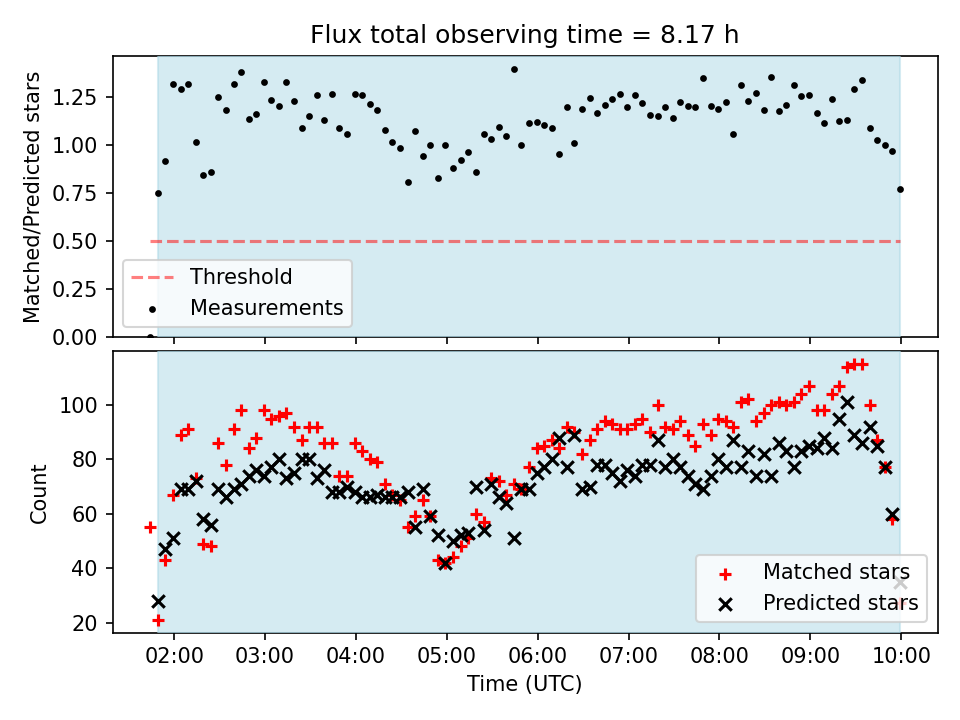 Flux total observing time = 8.17 h

Matched/Predicted stars

1.25
1.00
0.75
0.50
0.25
0.00

Threshold
Measurements

Count

100
80
60
40
20

Matched stars
Predicted stars

02:00 03:00 04:00 05:00 06:00 07:00 08:00 09:00 10:00

Time (UTC)